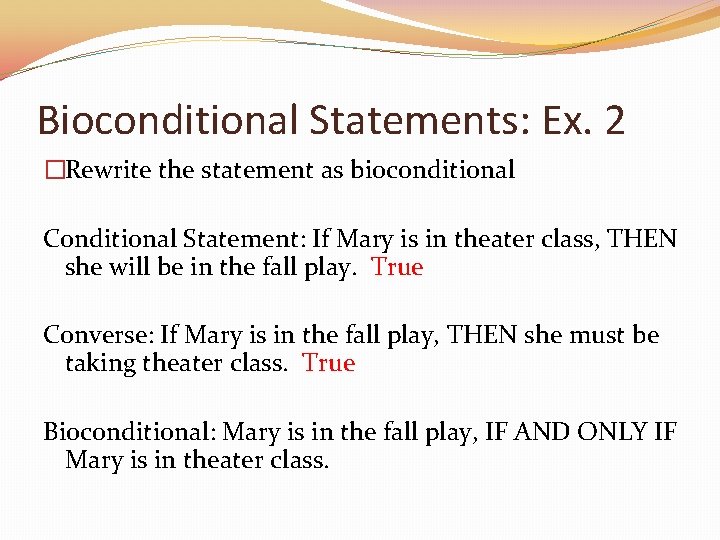 Bioconditional Statements: Ex. 2

□Rewrite the statement as bioconditional

Conditional Statement: If Mary is in theater class, THEN she will be in the fall play. True

Converse: If Mary is in the fall play, THEN she must be taking theater class. True

Bioconditional: Mary is in the fall play, IF AND ONLY IF Mary is in theater class.